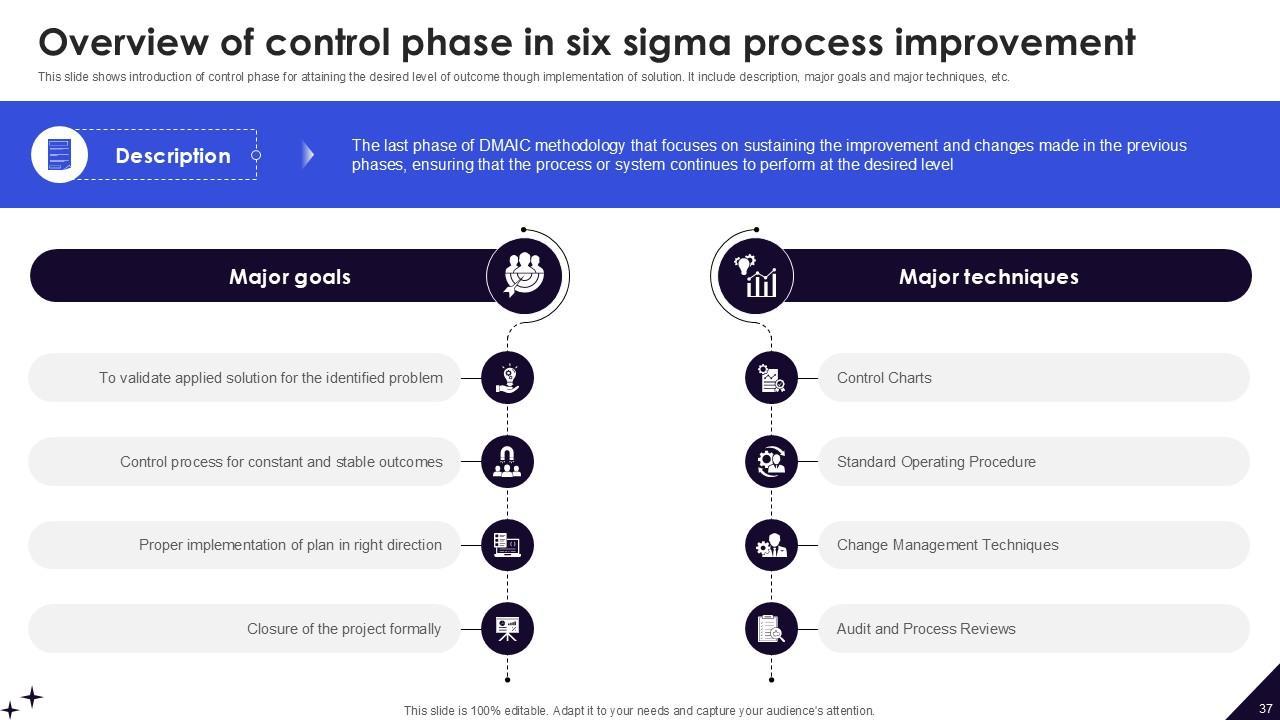 Overview of control phase in six sigma process improvement

This slide shows introduction of control phase for attaining the desired level of outcome though implementation of solution. It include description, major goals and major techniques, etc.

Description

The last phase of DMAIC methodology that focuses on sustaining the improvement and changes made in the previous phases, ensuring that the process or system continues to perform at the desired level

Major goals

To validate applied solution for the identified problem

Control process for constant and stable outcomes

Proper implementation of plan in right direction

Closure of the project formally

Major techniques

Control Charts

Standard Operating Procedure

Change Management Techniques

Audit and Process Reviews

This slide is 100% editable. Adapt it to your needs and capture your audience's attention.

37